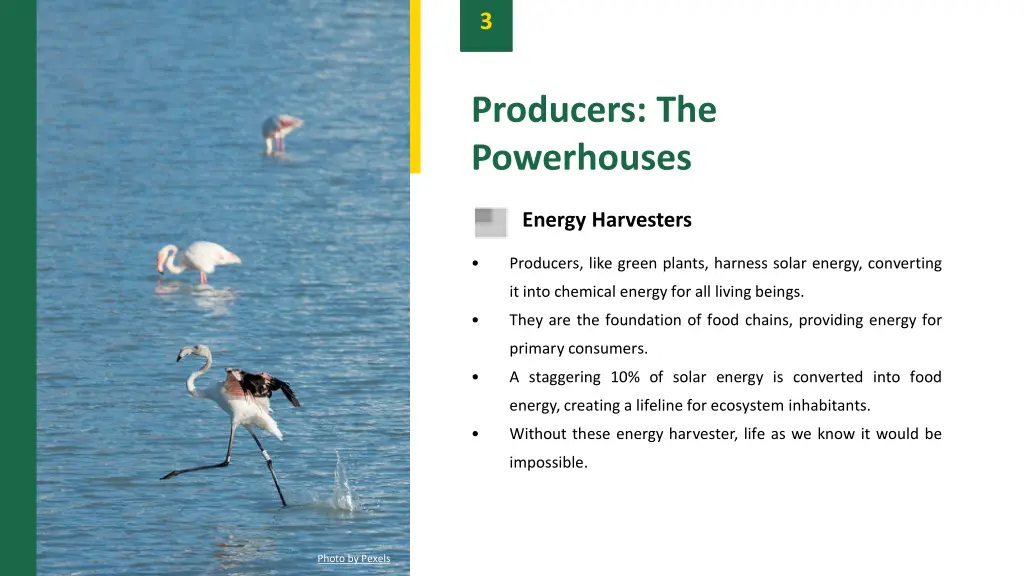 3

Producers: The Powerhouses

Energy Harvesters

• Producers, like green plants, harness solar energy, converting it into chemical energy for all living beings.
• They are the foundation of food chains, providing energy for primary consumers.
• A staggering 10% of solar energy is converted into food energy, creating a lifeline for ecosystem inhabitants.
• Without these energy harvester, life as we know it would be impossible.

Photo by Pexels